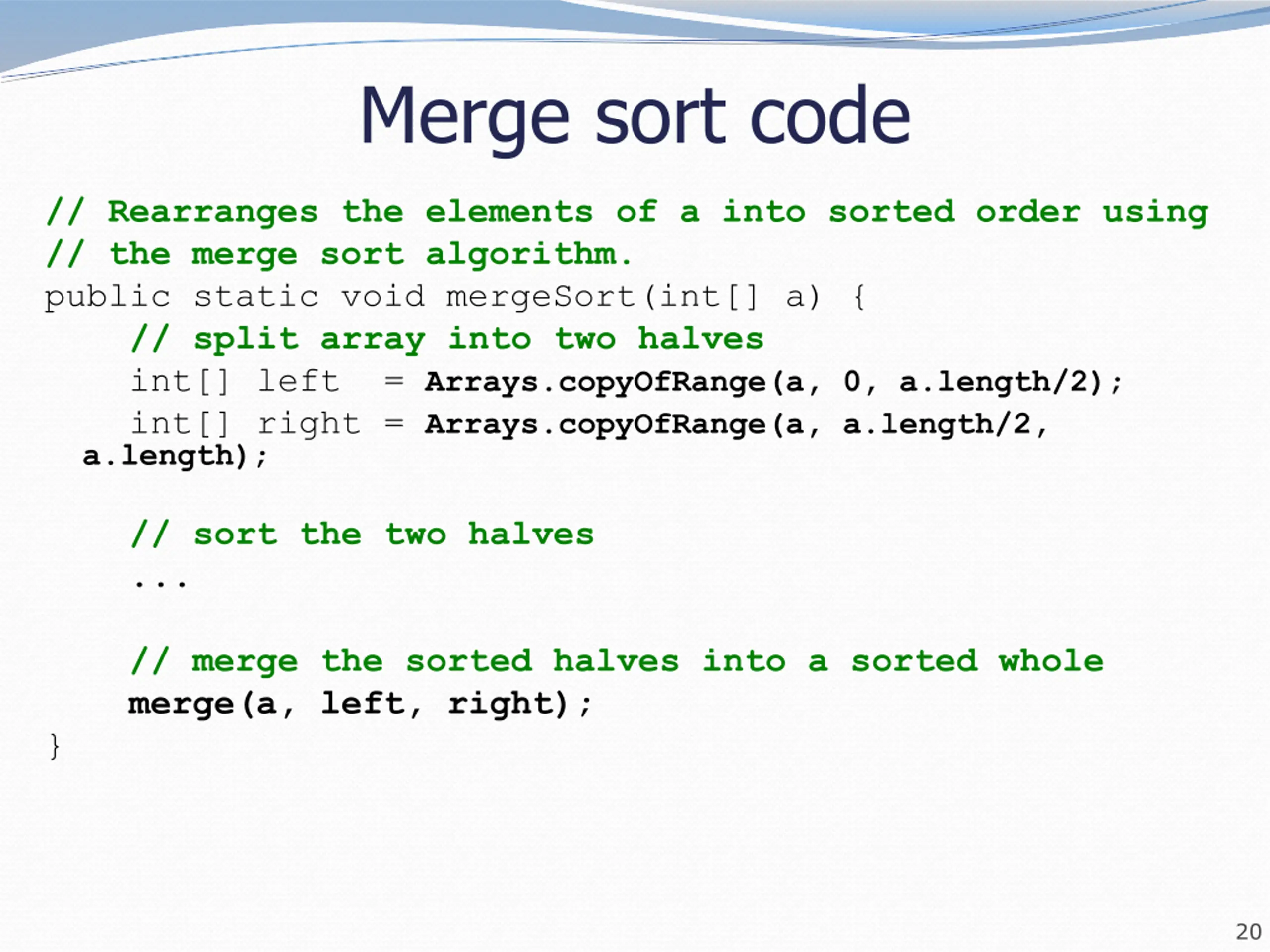 Merge sort code

// Rearranges the elements of a into sorted order using
// the merge sort algorithm.
public static void mergeSort(int[] a) {
    // split array into two halves
    int[] left  = Arrays.copyOfRange(a, 0, a.length/2);
    int[] right = Arrays.copyOfRange(a, a.length/2,
  a.length);

    // sort the two halves
    ...

    // merge the sorted halves into a sorted whole
    merge(a, left, right);
}

20